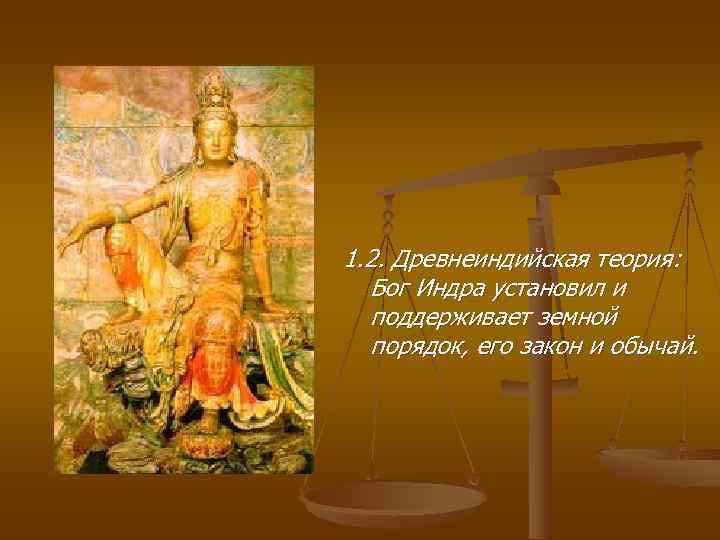 1.2. Древнеиндийская теория: Бог Индра установил и поддерживает земной порядок, его закон и обычай.